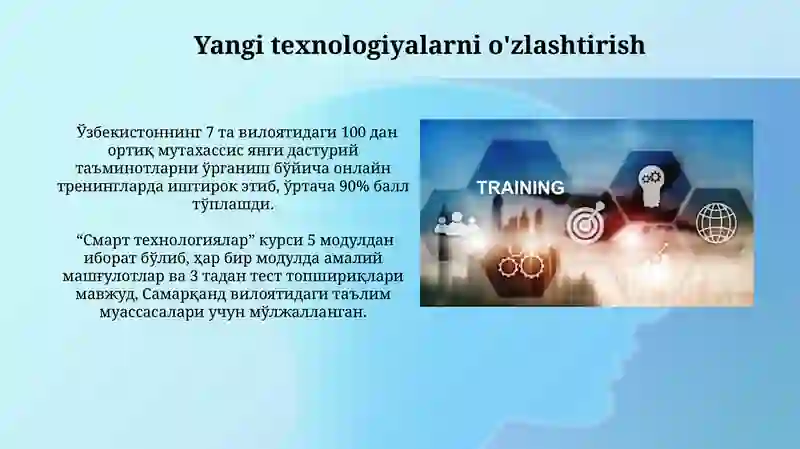 Yangi texnologiyalarni o'zlashtirish

Ўзбекистоннинг 7 та вилоятидаги 100 дан ортиқ мутахассис янги дастурий таъминотларни ўрганиш бўйича онлайн тренингларда иштирок этиб, ўртача 90% балл тўплашди.

“Смарт технологиялар” курси 5 модулдан иборат бўлиб, ҳар бир модулда амалий машғулотлар ва 3 тадан тест топшириқлари мавжуд, Самарқанд вилоятидаги таълим муассасалари учун мўлжалланган.

TRAINING